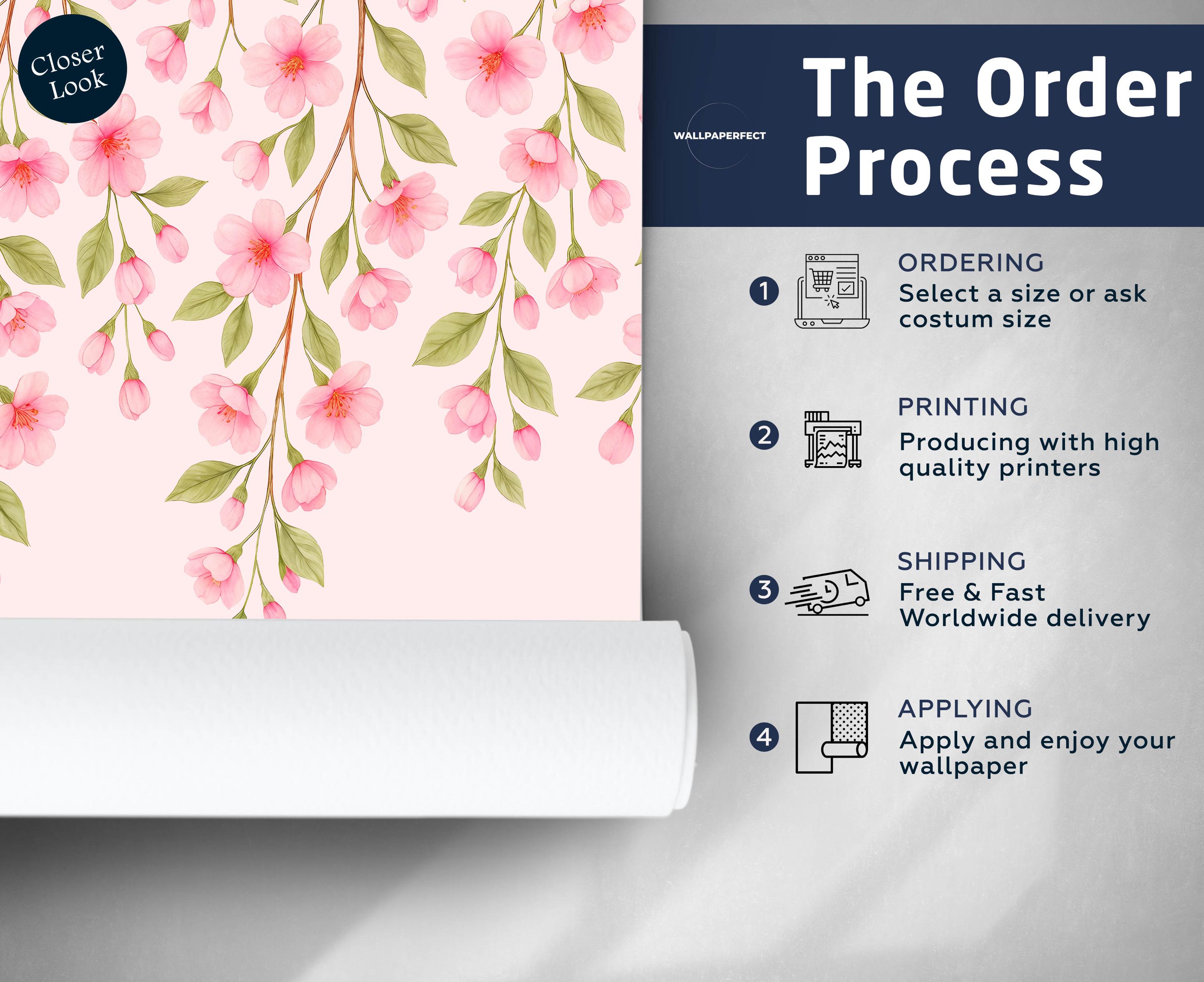 Closer Look

WALLPAPERFECT

The Order Process

1 ORDERING
Select a size or ask costum size

2 PRINTING
Producing with high quality printers

3 SHIPPING
Free & Fast Worldwide delivery

4 APPLYING
Apply and enjoy your wallpaper